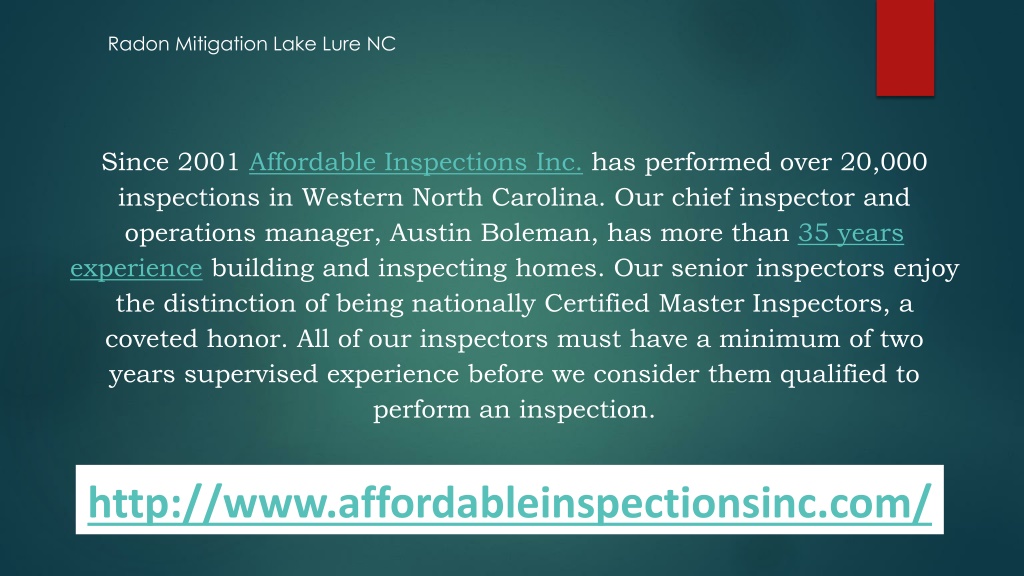 Radon Mitigation Lake Lure NC

Since 2001 Affordable Inspections Inc. has performed over 20,000 inspections in Western North Carolina. Our chief inspector and operations manager, Austin Boleman, has more than 35 years experience building and inspecting homes. Our senior inspectors enjoy the distinction of being nationally Certified Master Inspectors, a coveted honor. All of our inspectors must have a minimum of two years supervised experience before we consider them qualified to perform an inspection.

http://www.affordableinspectionsinc.com/